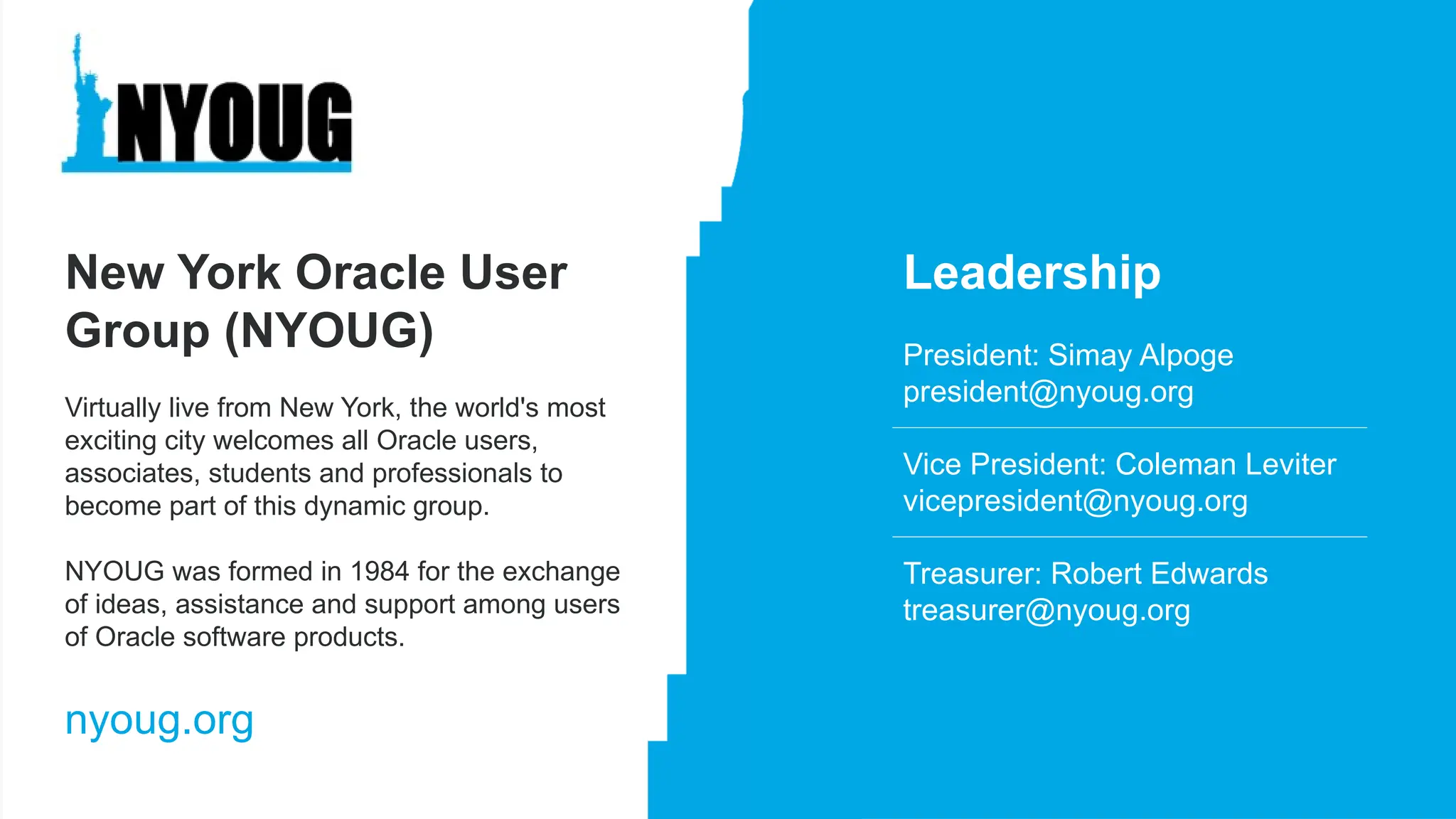 NYOUG

New York Oracle User Group (NYOUG)

Virtually live from New York, the world's most exciting city welcomes all Oracle users, associates, students and professionals to become part of this dynamic group.

NYOUG was formed in 1984 for the exchange of ideas, assistance and support among users of Oracle software products.

nyoug.org

Leadership

President: Simay Alpoge
president@nyoug.org

Vice President: Coleman Leviter
vicepresident@nyoug.org

Treasurer: Robert Edwards
treasurer@nyoug.org